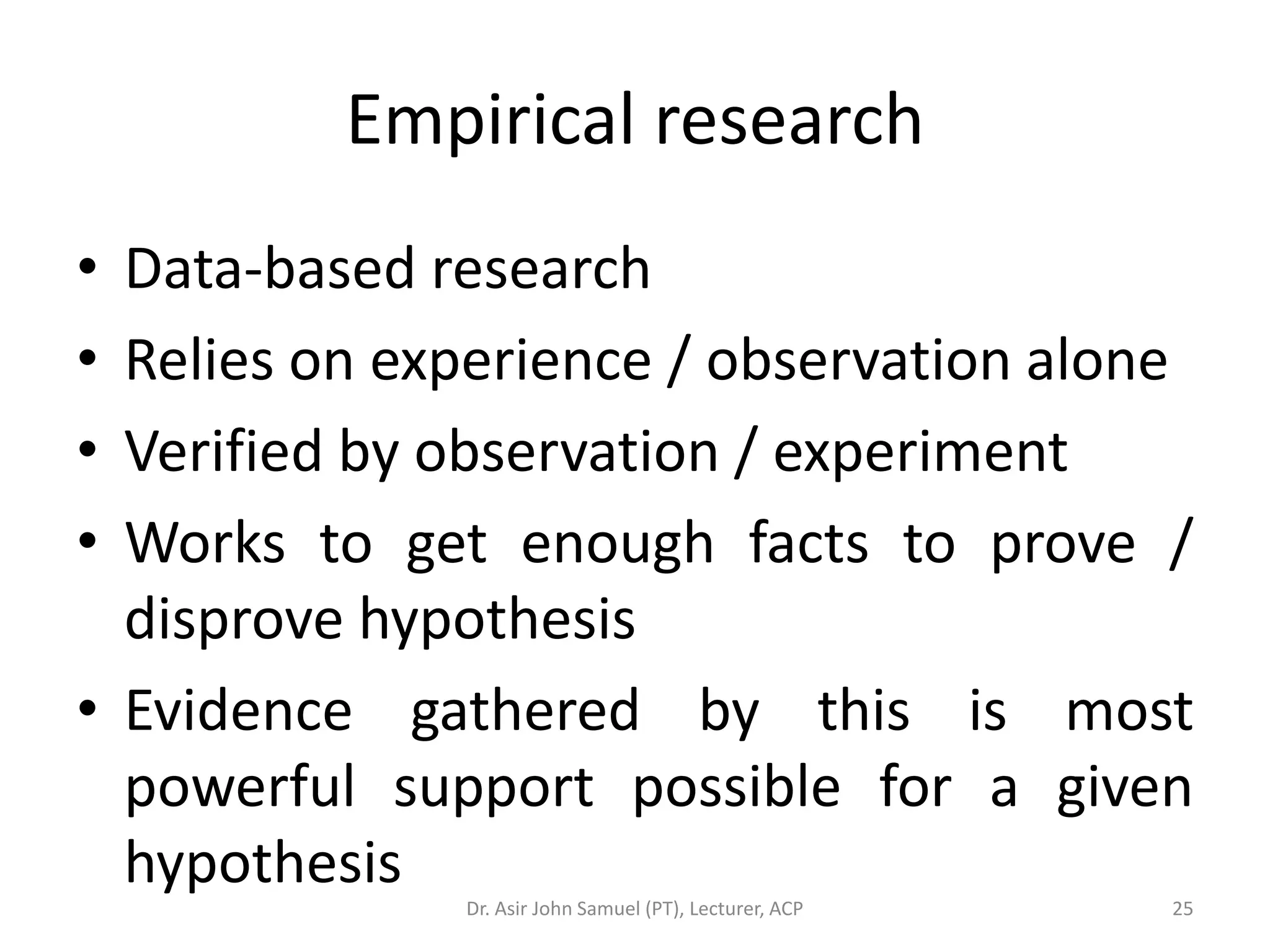 Empirical research

• Data-based research
• Relies on experience / observation alone
• Verified by observation / experiment
• Works to get enough facts to prove / disprove hypothesis
• Evidence gathered by this is most powerful support possible for a given hypothesis

Dr. Asir John Samuel (PT), Lecturer, ACP

25